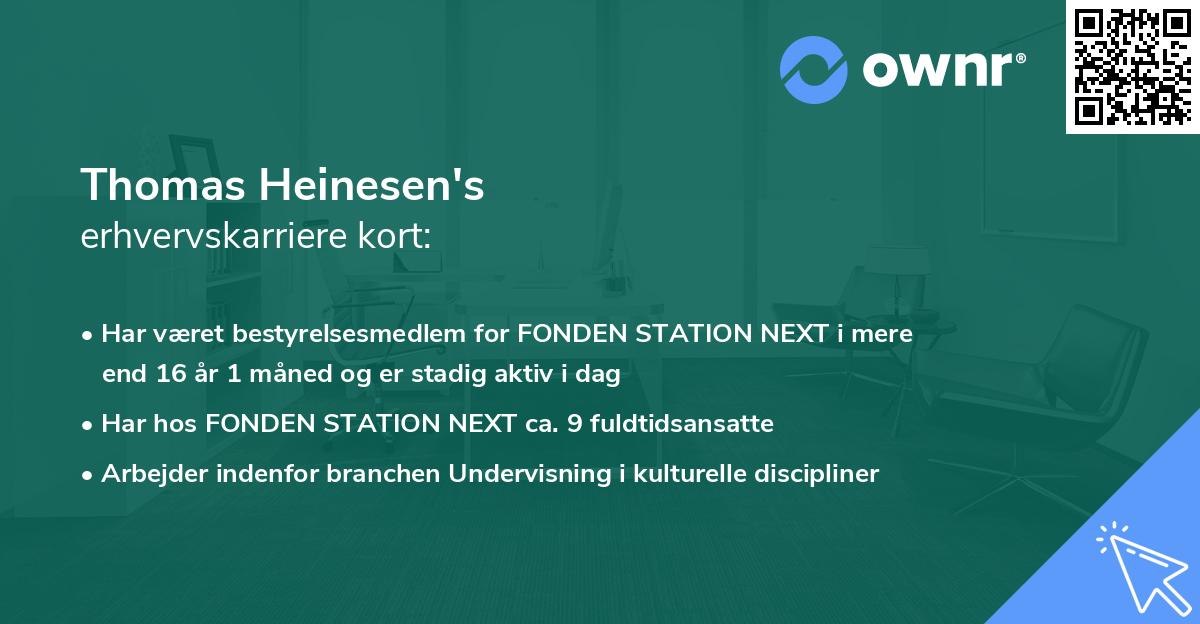 ownr®

Thomas Heinesen's
erhvervskarriere kort:

• Har været bestyrelsesmedlem for FONDEN STATION NEXT i mere end 16 år 1 måned og er stadig aktiv i dag
• Har hos FONDEN STATION NEXT ca. 9 fuldtidsansatte
• Arbejder indenfor branchen Undervisning i kulturelle discipliner